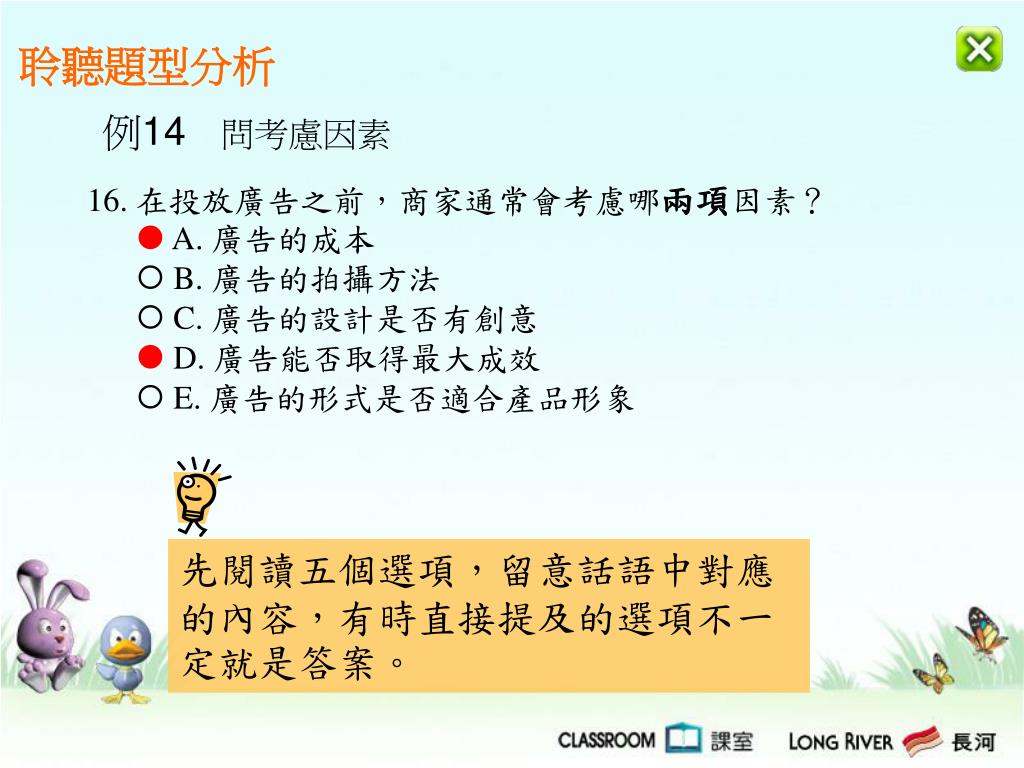 聆聽題型分析

例14　問考慮因素

16. 在投放廣告之前，商家通常會考慮哪兩項因素？
● A. 廣告的成本
○ B. 廣告的拍攝方法
○ C. 廣告的設計是否有創意
● D. 廣告能否取得最大成效
○ E. 廣告的形式是否適合產品形象

先閱讀五個選項，留意話語中對應的內容，有時直接提及的選項不一定就是答案。

CLASSROOM 課室　LONG RIVER 長河